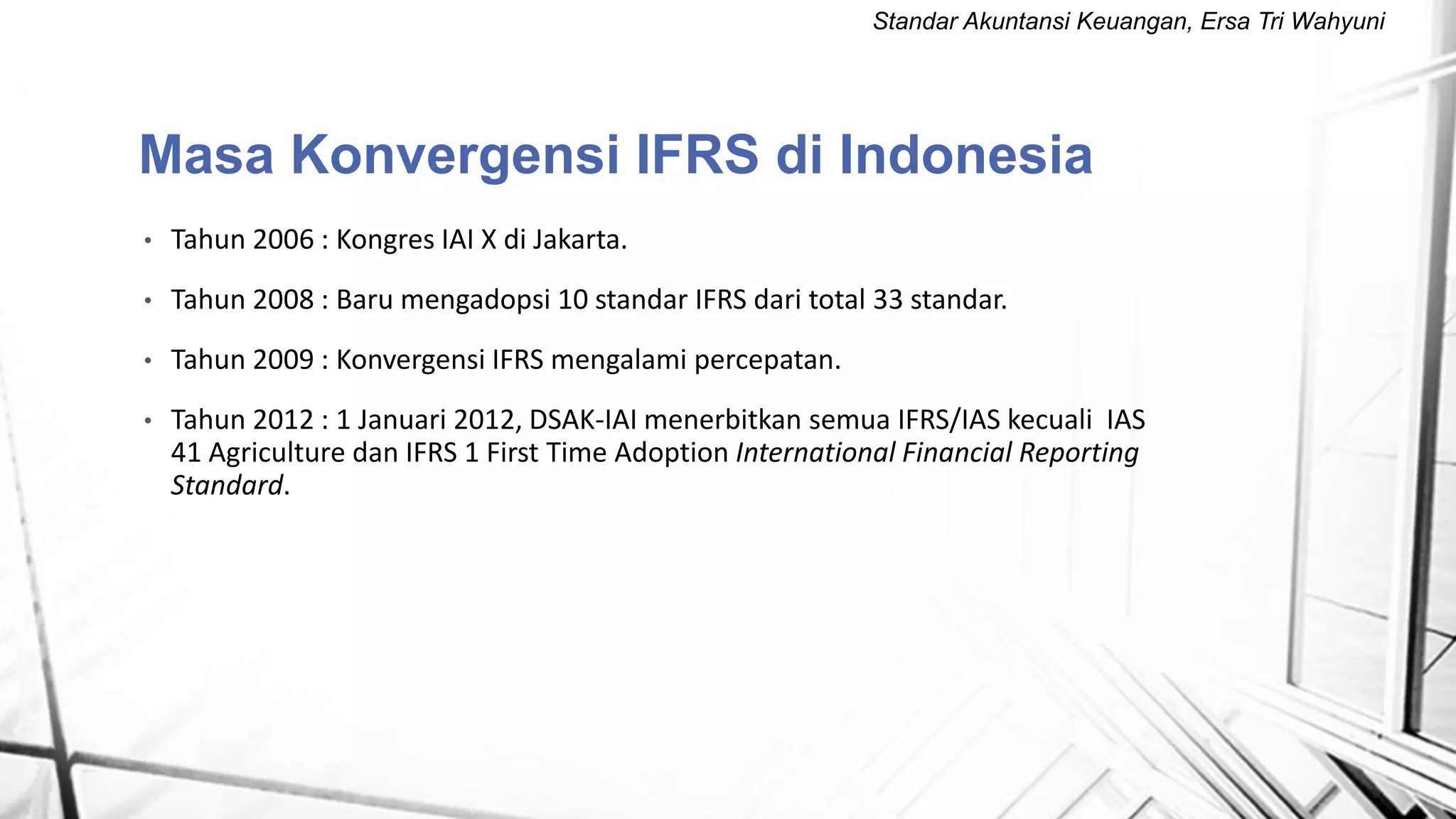 Standar Akuntansi Keuangan, Ersa Tri Wahyuni

Masa Konvergensi IFRS di Indonesia

• Tahun 2006 : Kongres IAI X di Jakarta.

• Tahun 2008 : Baru mengadopsi 10 standar IFRS dari total 33 standar.

• Tahun 2009 : Konvergensi IFRS mengalami percepatan.

• Tahun 2012 : 1 Januari 2012, DSAK-IAI menerbitkan semua IFRS/IAS kecuali IAS 41 Agriculture dan IFRS 1 First Time Adoption International Financial Reporting Standard.